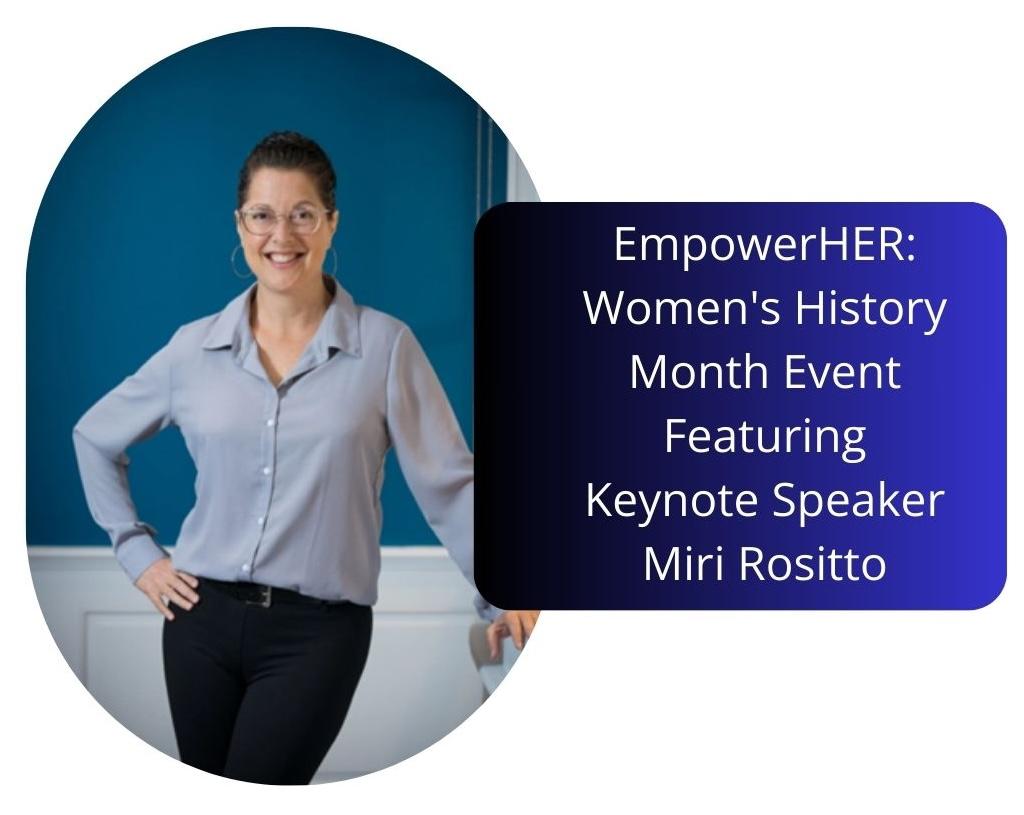 EmpowerHER: Women's History Month Event Featuring Keynote Speaker Miri Rositto